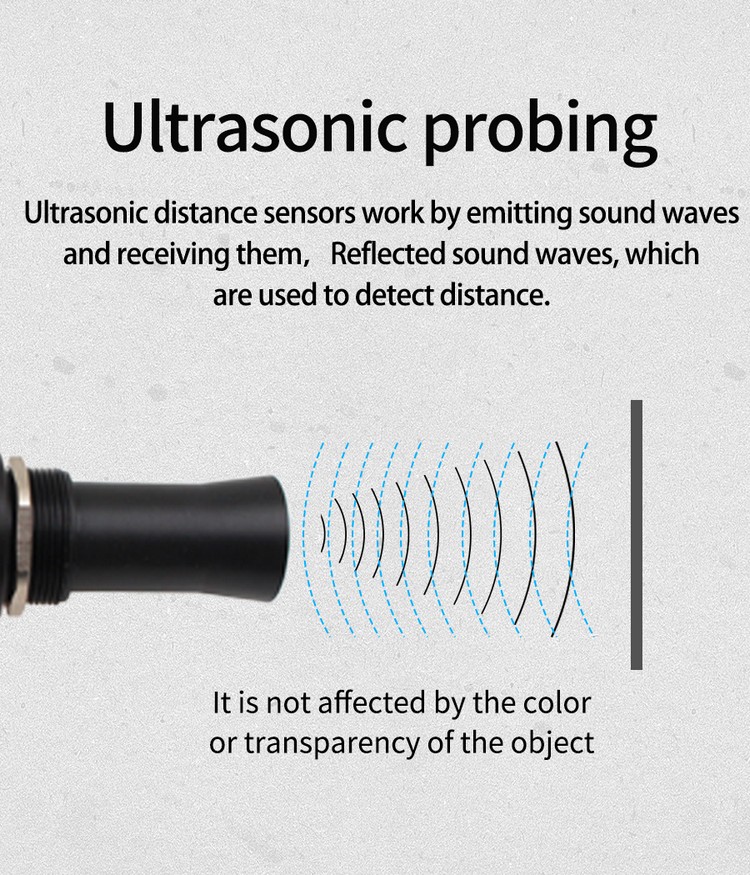 Ultrasonic probing

Ultrasonic distance sensors work by emitting sound waves and receiving them，  Reflected sound waves, which are used to detect distance.

It is not affected by the color or transparency of the object